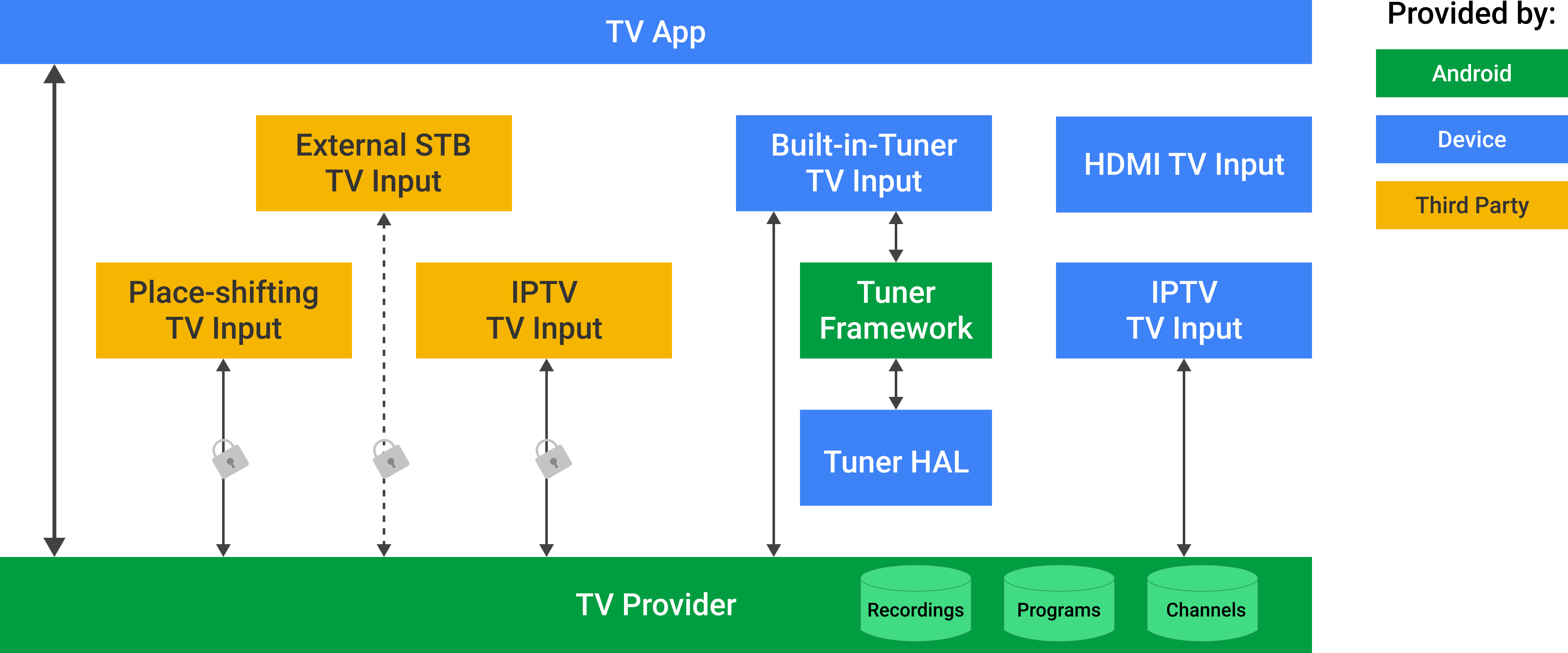 TV App

Provided by:

Android

Device

Third Party

External STB TV Input

Built-in-Tuner TV Input

HDMI TV Input

Place-shifting TV Input

IPTV TV Input

Tuner Framework

IPTV TV Input

Tuner HAL

TV Provider

Recordings

Programs

Channels